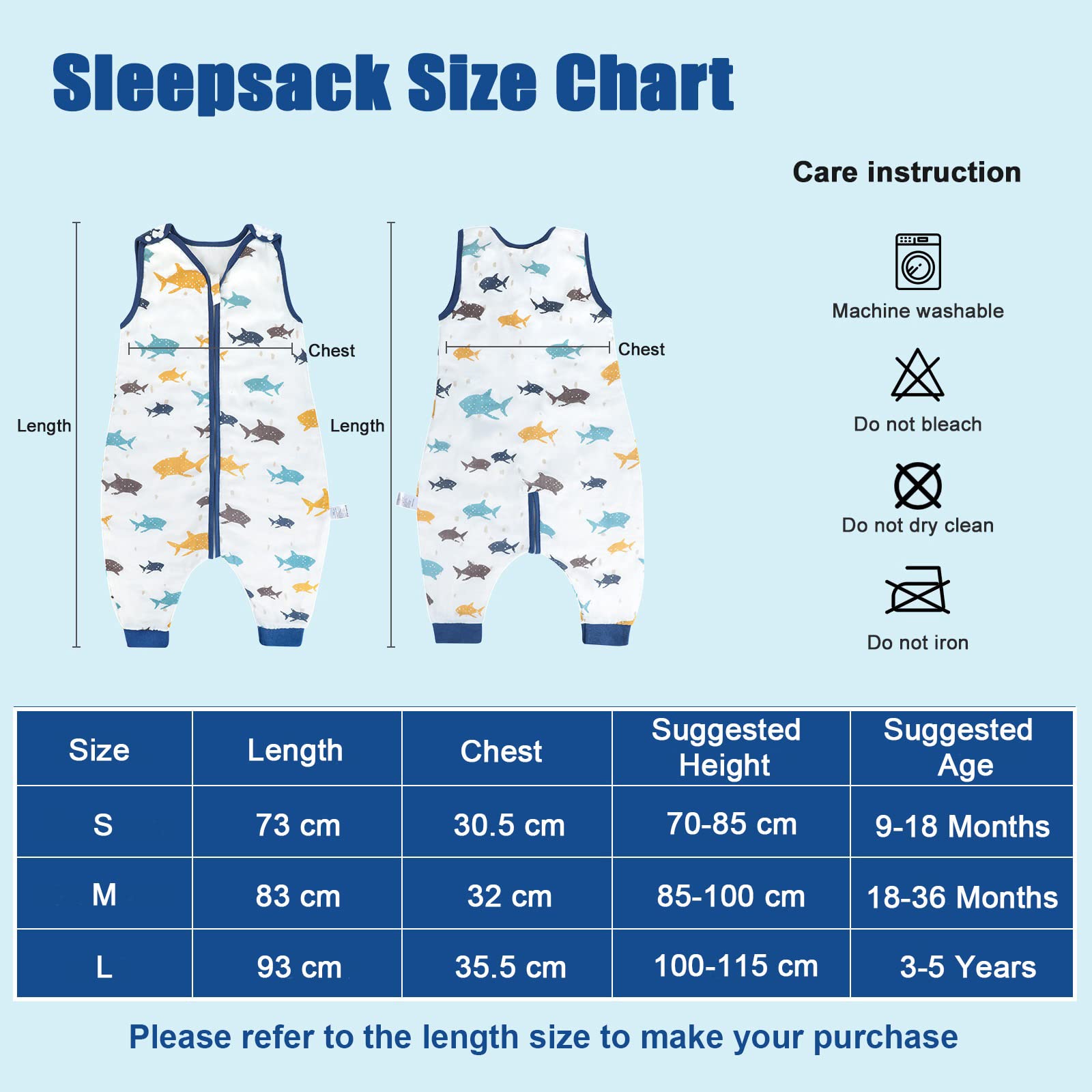 Sleepsack Size Chart

Care instruction

Length

Chest

Length

Chest

Machine washable

Do not bleach

Do not dry clean

Do not iron

| Size | Length | Chest | Suggested Height | Suggested Age |
|---|---|---|---|---|
| S | 73 cm | 30.5 cm | 70-85 cm | 9-18 Months |
| M | 83 cm | 32 cm | 85-100 cm | 18-36 Months |
| L | 93 cm | 35.5 cm | 100-115 cm | 3-5 Years |

Please refer to the length size to make your purchase